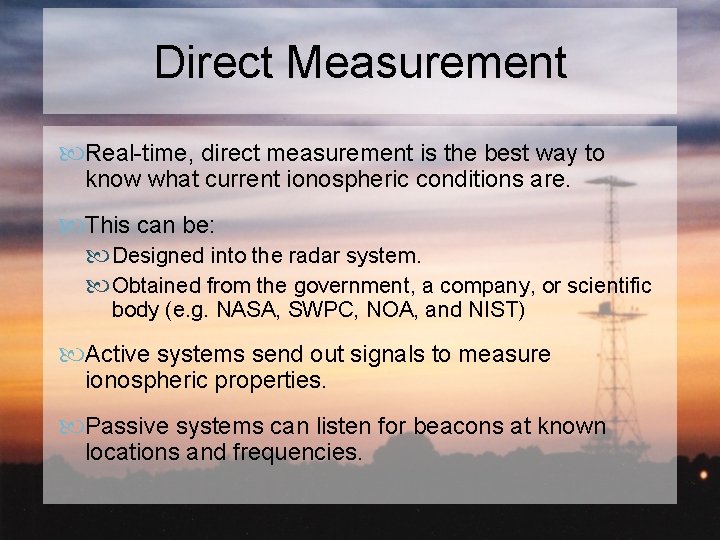 Direct Measurement

Real-time, direct measurement is the best way to know what current ionospheric conditions are.

This can be:

Designed into the radar system.

Obtained from the government, a company, or scientific body (e.g. NASA, SWPC, NOA, and NIST)

Active systems send out signals to measure ionospheric properties.

Passive systems can listen for beacons at known locations and frequencies.